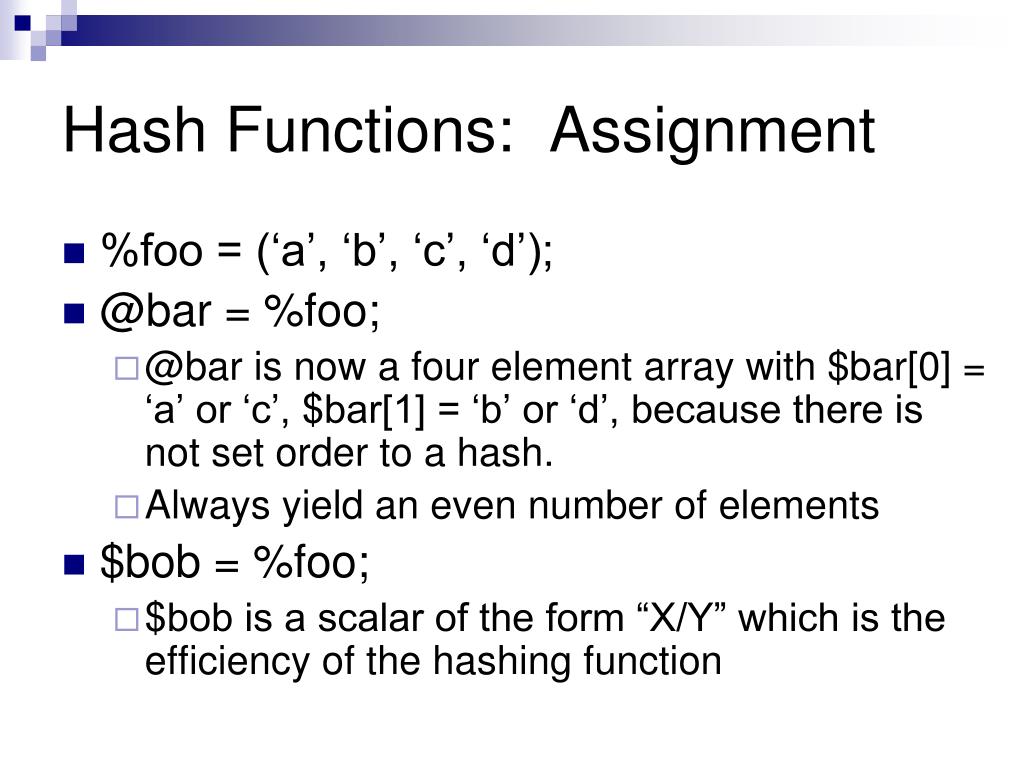 Hash Functions: Assignment

%foo = (‘a’, ‘b’, ‘c’, ‘d’);

@bar = %foo;

@bar is now a four element array with \$bar[0] = ‘a’ or ‘c’, \$bar[1] = ‘b’ or ‘d’, because there is not set order to a hash.

Always yield an even number of elements

\$bob = %foo;

\$bob is a scalar of the form “X/Y” which is the efficiency of the hashing function